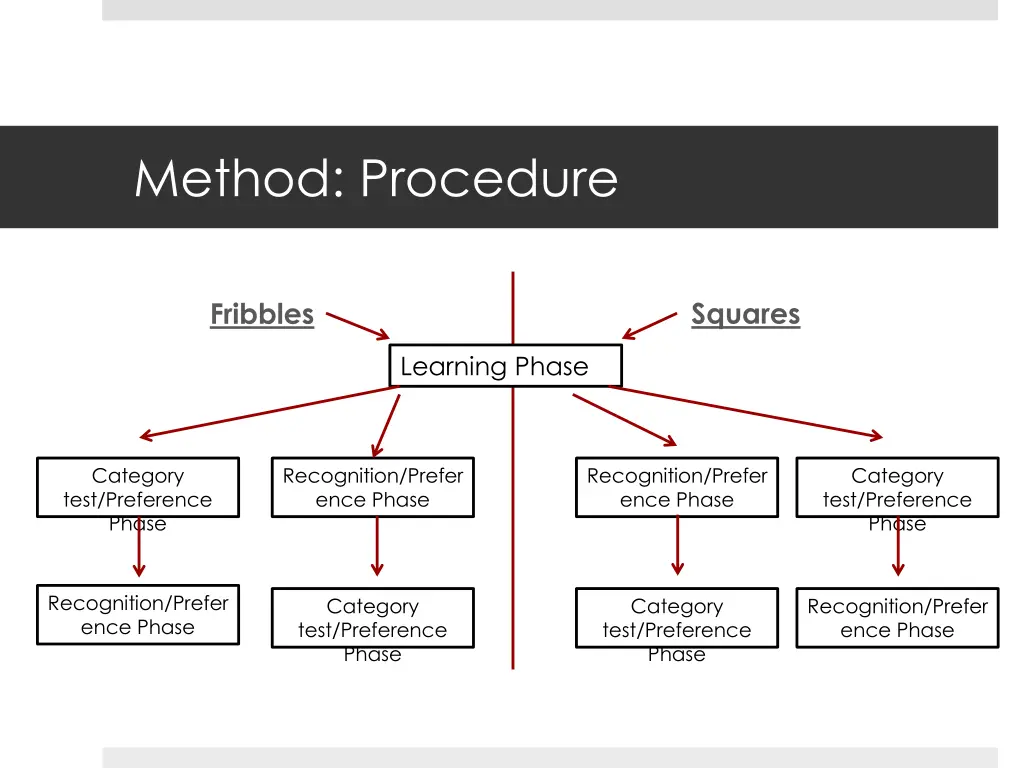 Method: Procedure

Fribbles

Squares

Learning Phase

Category test/Preference Phase

Recognition/Preference Phase

Recognition/Preference Phase

Category test/Preference Phase

Recognition/Preference Phase

Category test/Preference Phase

Category test/Preference Phase

Recognition/Preference Phase